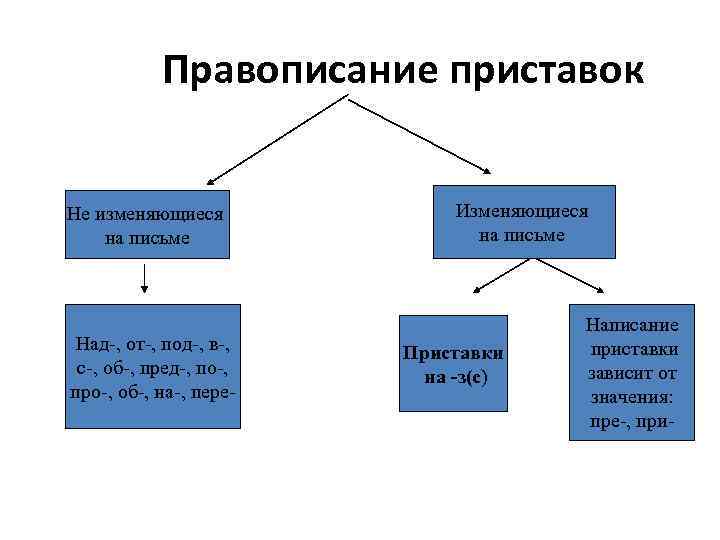 Правописание приставок

Не изменяющиеся на письме

Изменяющиеся на письме

Над-, от-, под-, в-, с-, об-, пред-, по-, про-, об-, на-, пере-

Приставки на -з(с)

Написание приставки зависит от значения: пре-, при-